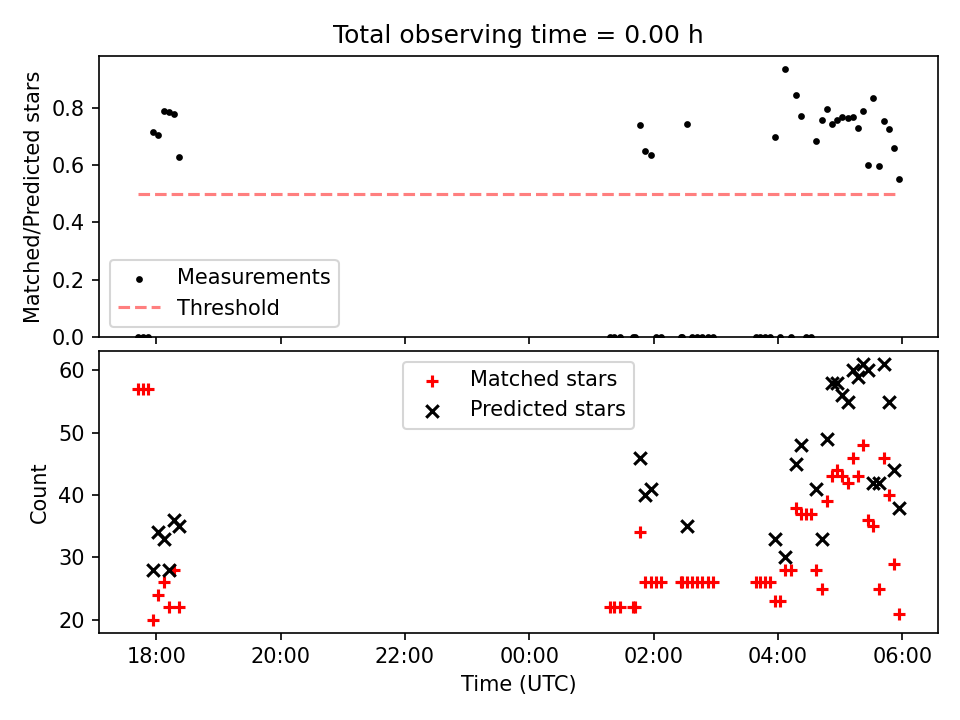 Total observing time = 0.00 h

Matched/Predicted stars

0.8
0.6
0.4
0.2
0.0

Measurements
Threshold

Count

60
50
40
30
20

Matched stars
Predicted stars

18:00
20:00
22:00
00:00
02:00
04:00
06:00

Time (UTC)